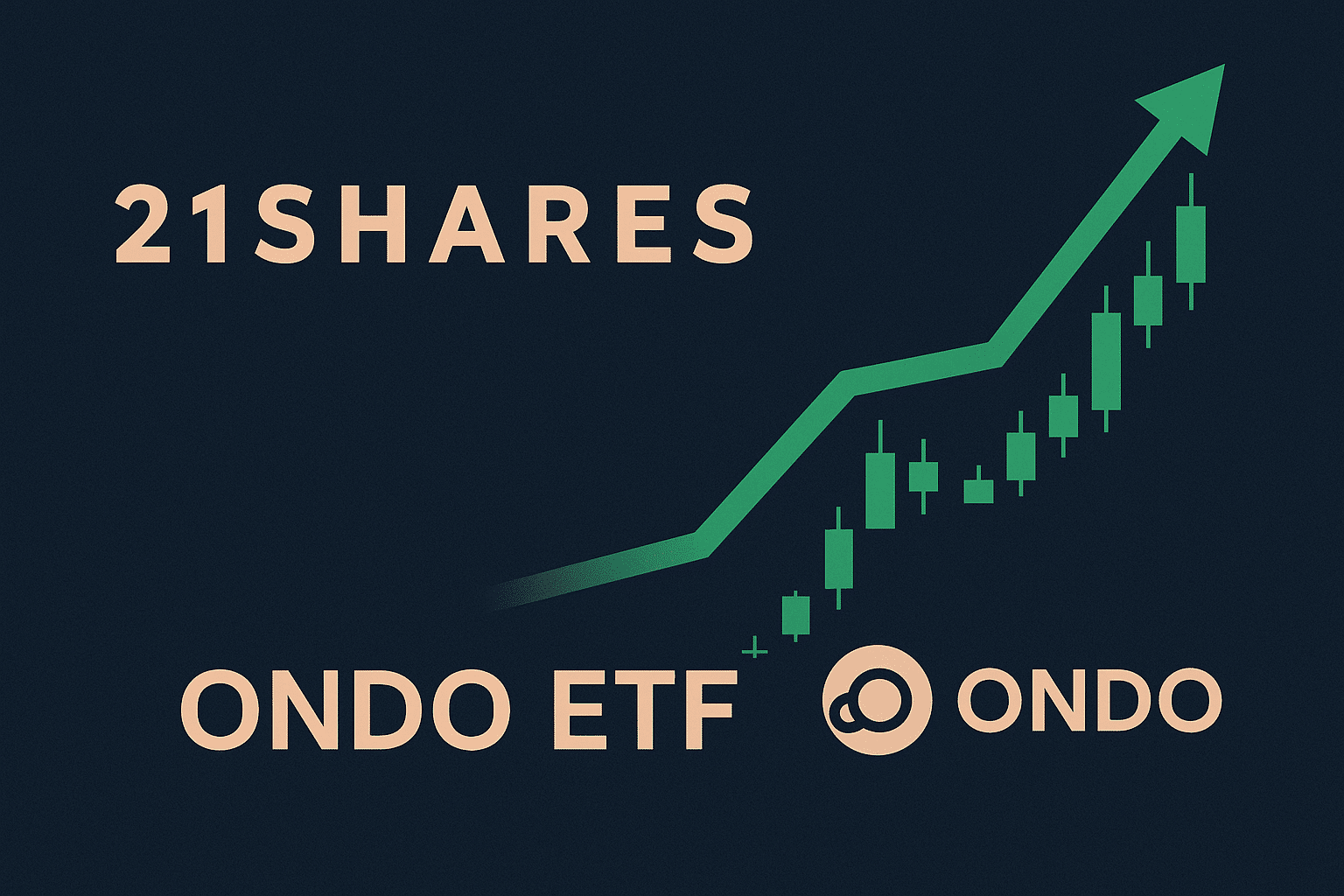 21SHARES

ONDO ETF

ONDO